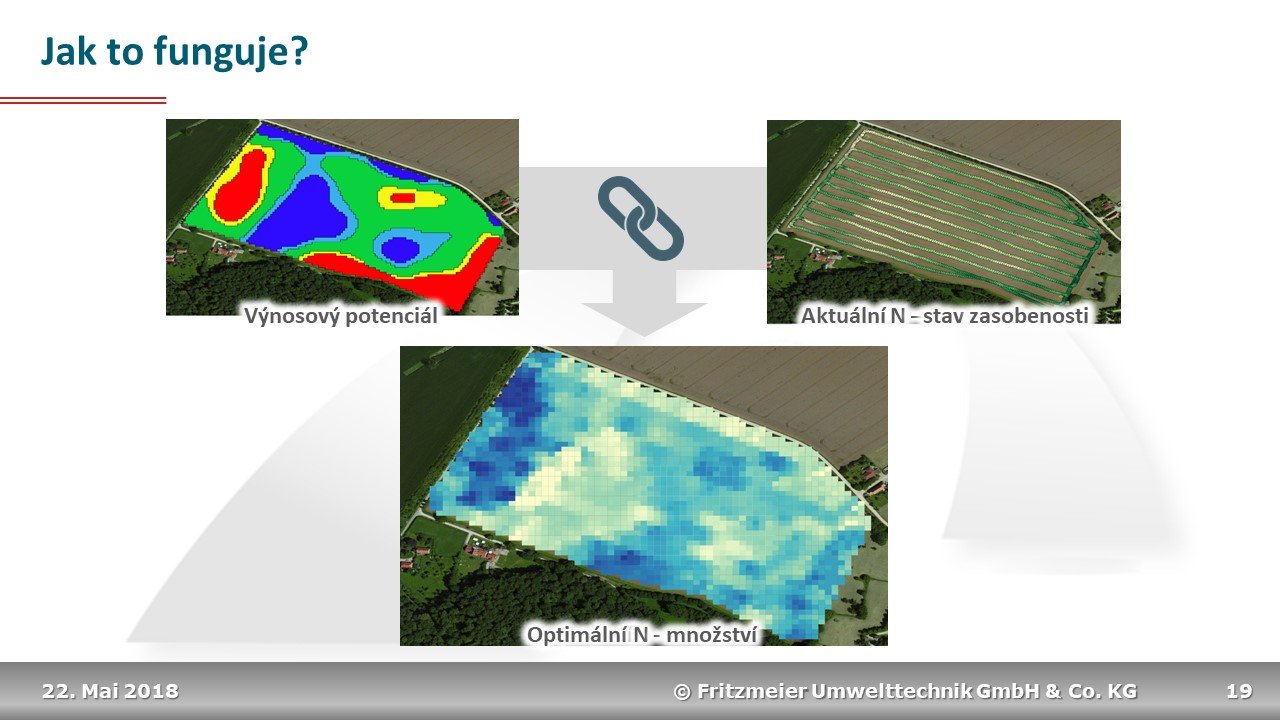 Jak to funguje?

Výnosový potenciál

Aktuální N - stav zasobenosti

Optimální N - množství

22. Mai 2018

© Fritzmeier Umwelttechnik GmbH & Co. KG

19